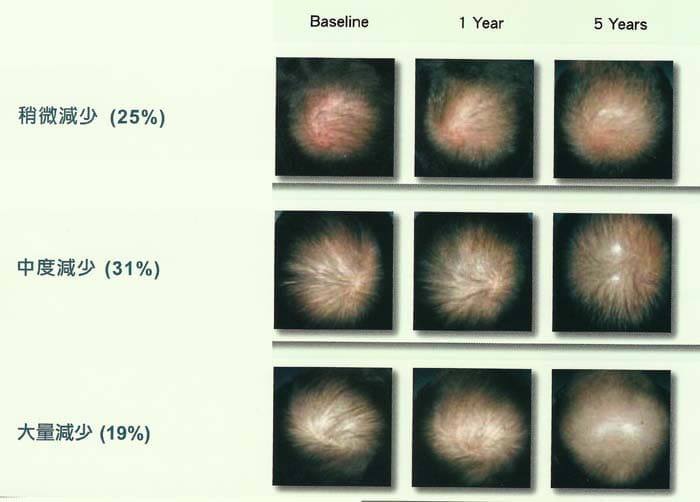 Baseline 1 Year 5 Years

稍微減少 (25%)

中度減少 (31%)

大量減少 (19%)